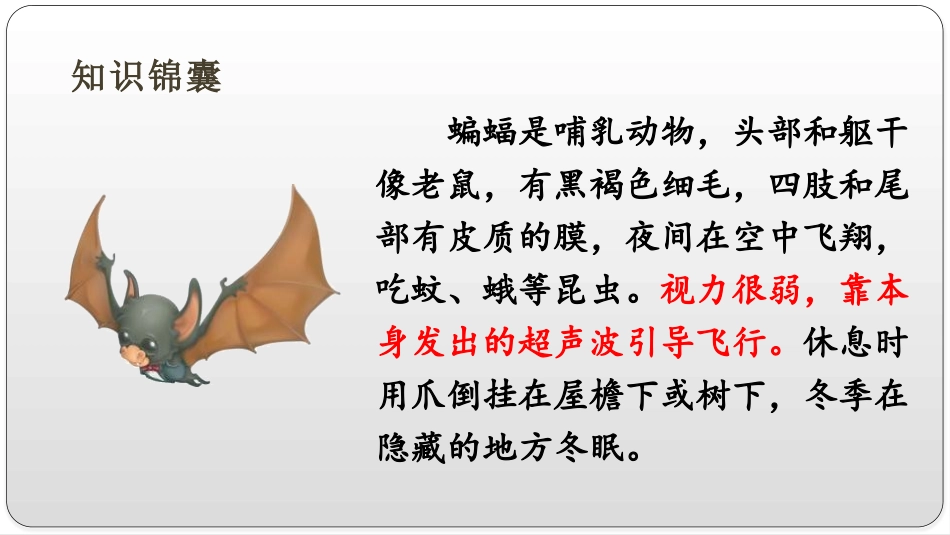 知识锦囊

蝙蝠是哺乳动物，头部和躯干像老鼠，有黑褐色细毛，四肢和尾部有皮质的膜，夜间在空中飞翔，吃蚊、蛾等昆虫。视力很弱，靠本身发出的超声波引导飞行。休息时用爪倒挂在屋檐下或树下，冬季在隐藏的地方冬眠。